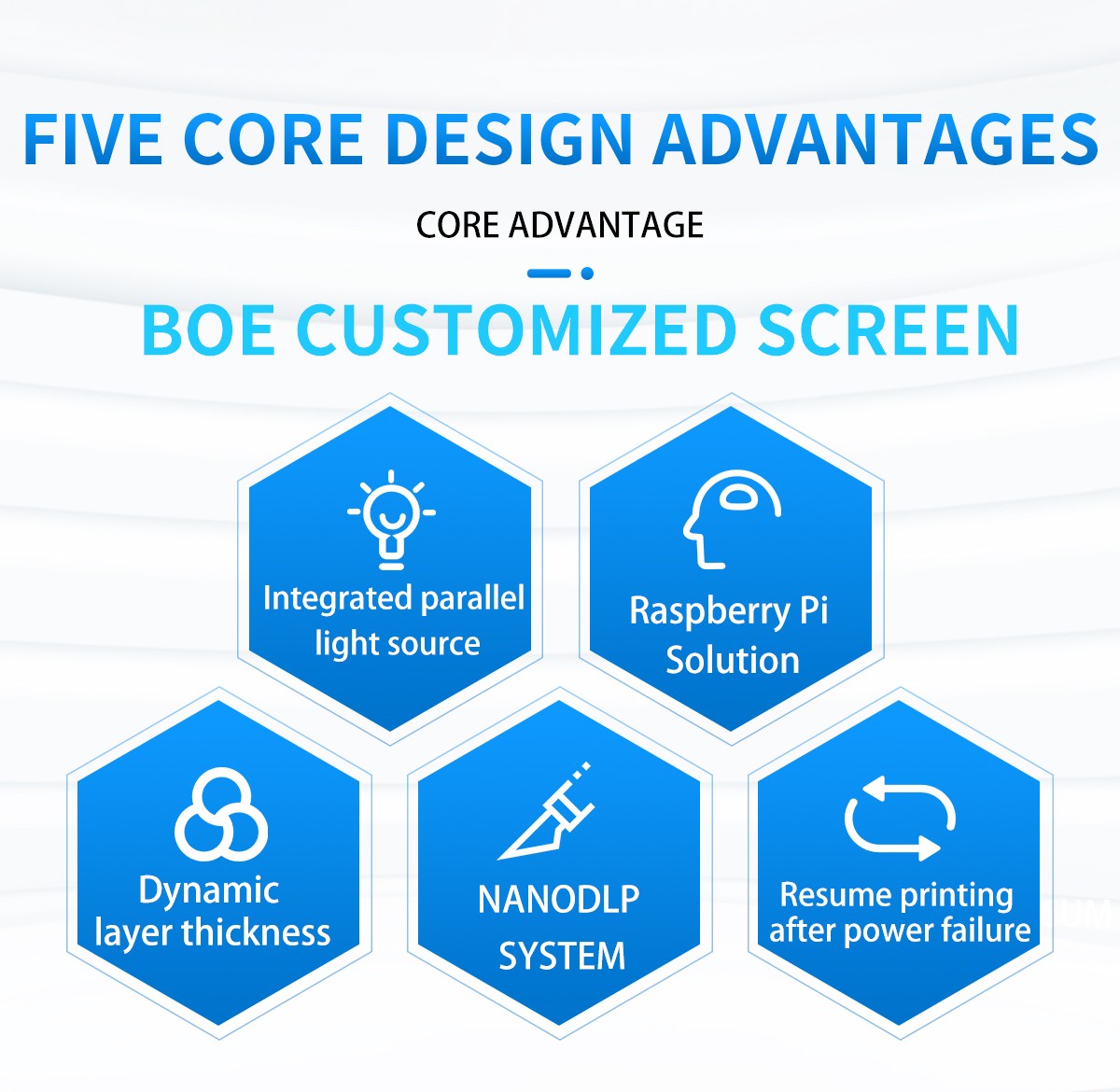 FIVE CORE DESIGN ADVANTAGES

CORE ADVANTAGE

BOE CUSTOMIZED SCREEN

Integrated parallel light source

Raspberry Pi Solution

Dynamic layer thickness

NANODLP SYSTEM

Resume printing after power failure